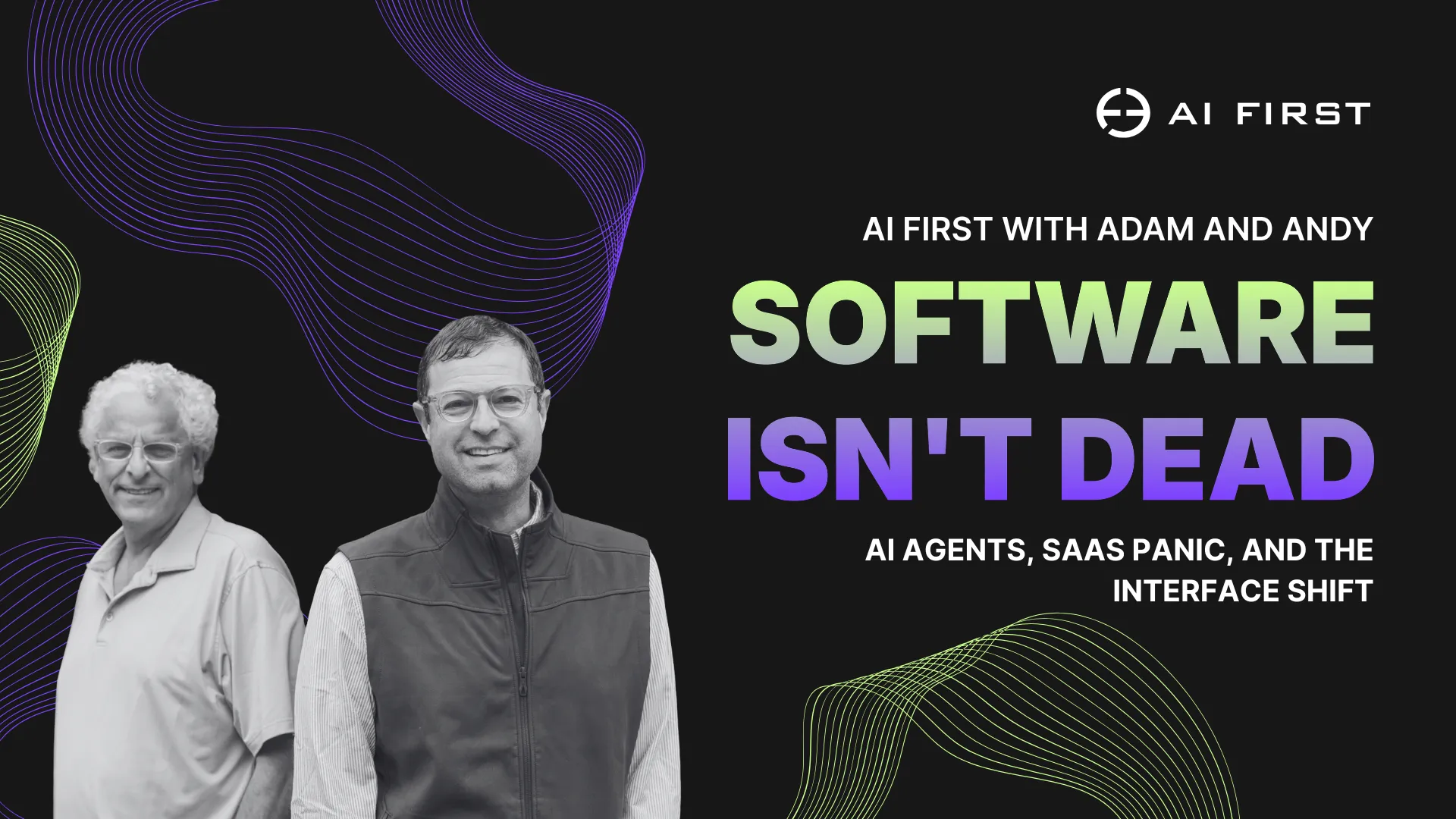 AI FIRST

AI FIRST WITH ADAM AND ANDY

SOFTWARE ISN'T DEAD

AI AGENTS, SAAS PANIC, AND THE INTERFACE SHIFT